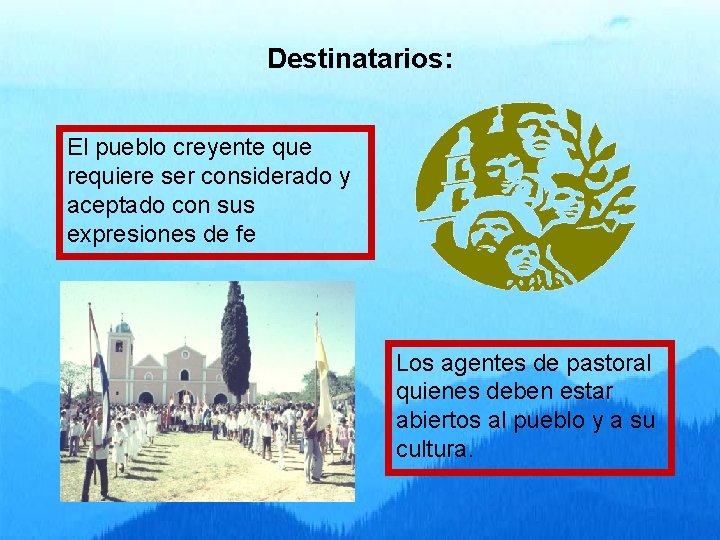 Destinatarios:

El pueblo creyente que requiere ser considerado y aceptado con sus expresiones de fe

Los agentes de pastoral quienes deben estar abiertos al pueblo y a su cultura.